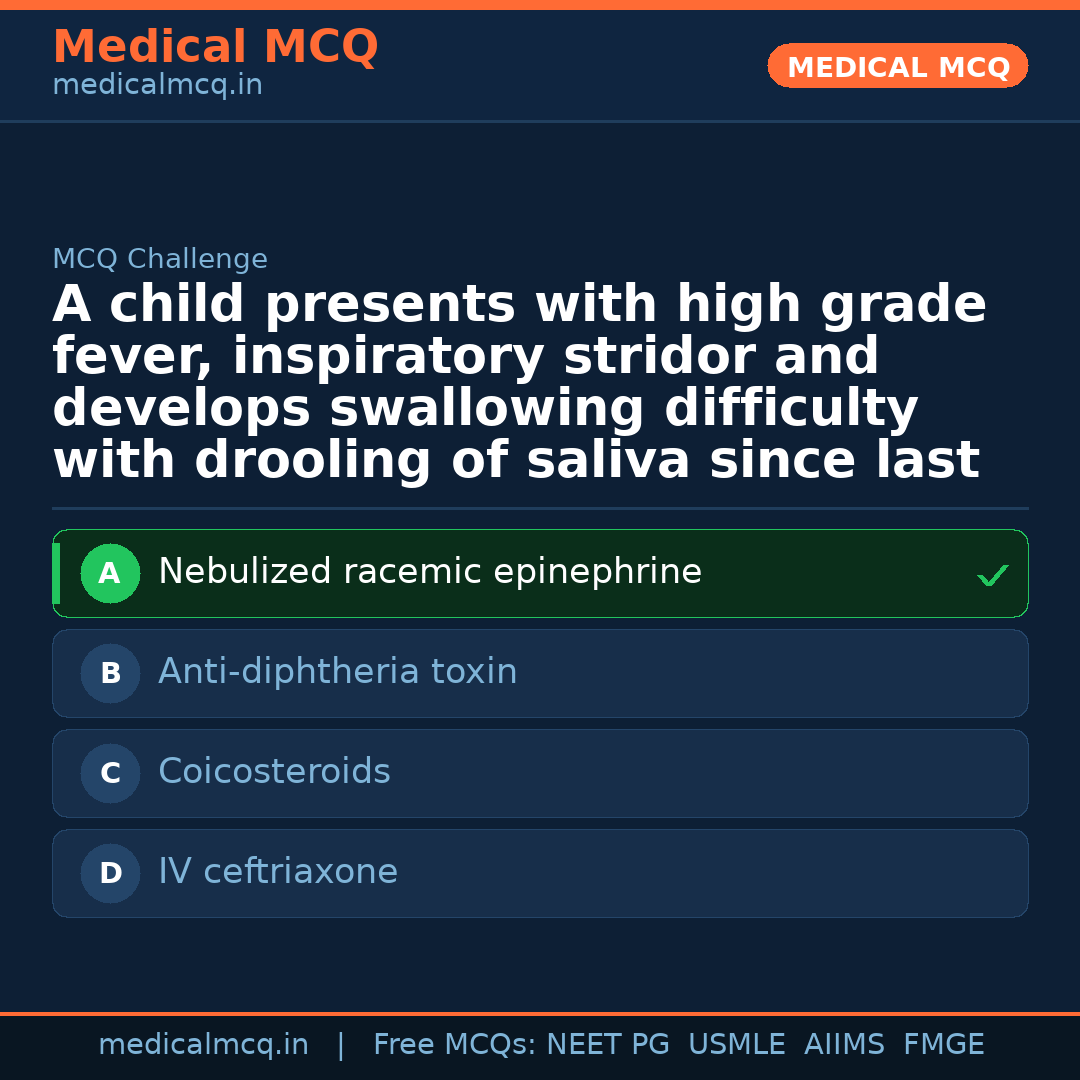 Medical MCQ
medicalmcq.in

MEDICAL MCQ

MCQ Challenge

A child presents with high grade fever, inspiratory stridor and develops swallowing difficulty with drooling of saliva since last

A Nebulized racemic epinephrine ✓

B Anti-diphtheria toxin

C Coicosteroids

D IV ceftriaxone

medicalmcq.in | Free MCQs: NEET PG USMLE AIIMS FMGE